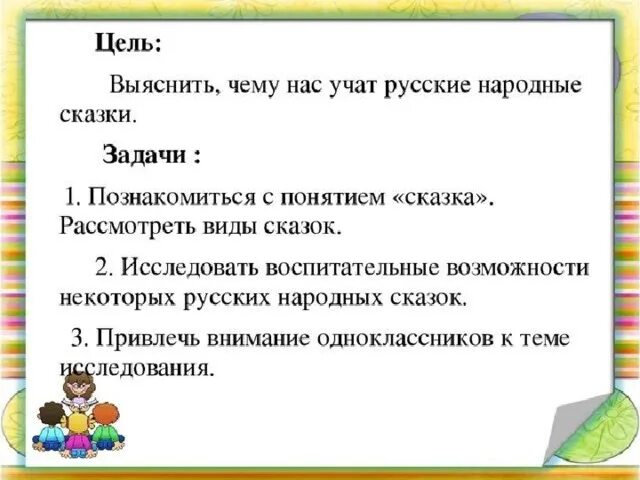 Цель:

Выяснить, чему нас учат русские народные сказки.

Задачи :

1. Познакомиться с понятием «сказка». Рассмотреть виды сказок.

2. Исследовать воспитательные возможности некоторых русских народных сказок.

3. Привлечь внимание одноклассников к теме исследования.